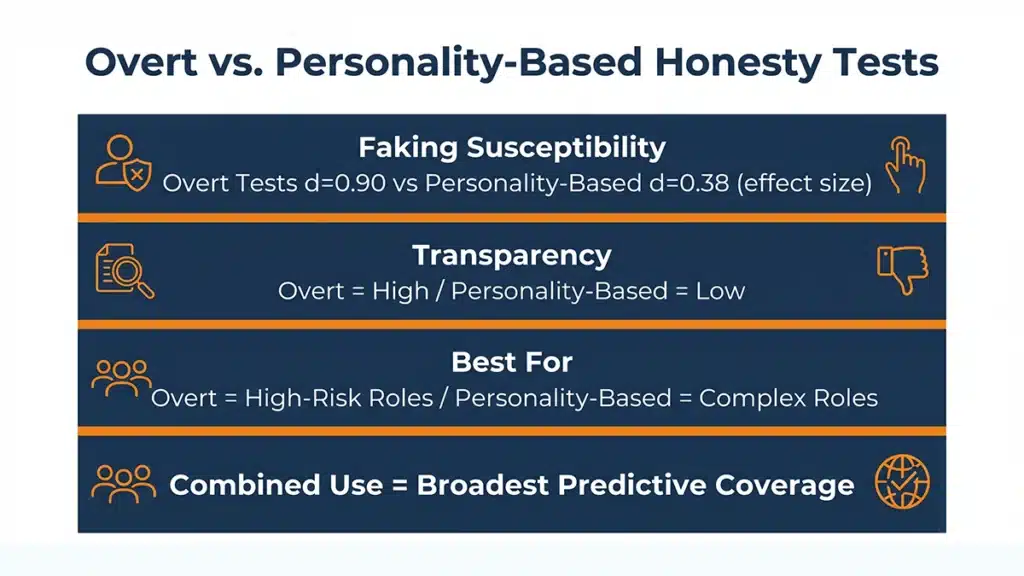 Overt vs. Personality-Based Honesty Tests

Faking Susceptibility
Overt Tests d=0.90 vs Personality-Based d=0.38 (effect size)

Transparency
Overt = High / Personality-Based = Low

Best For
Overt = High-Risk Roles / Personality-Based = Complex Roles

Combined Use = Broadest Predictive Coverage